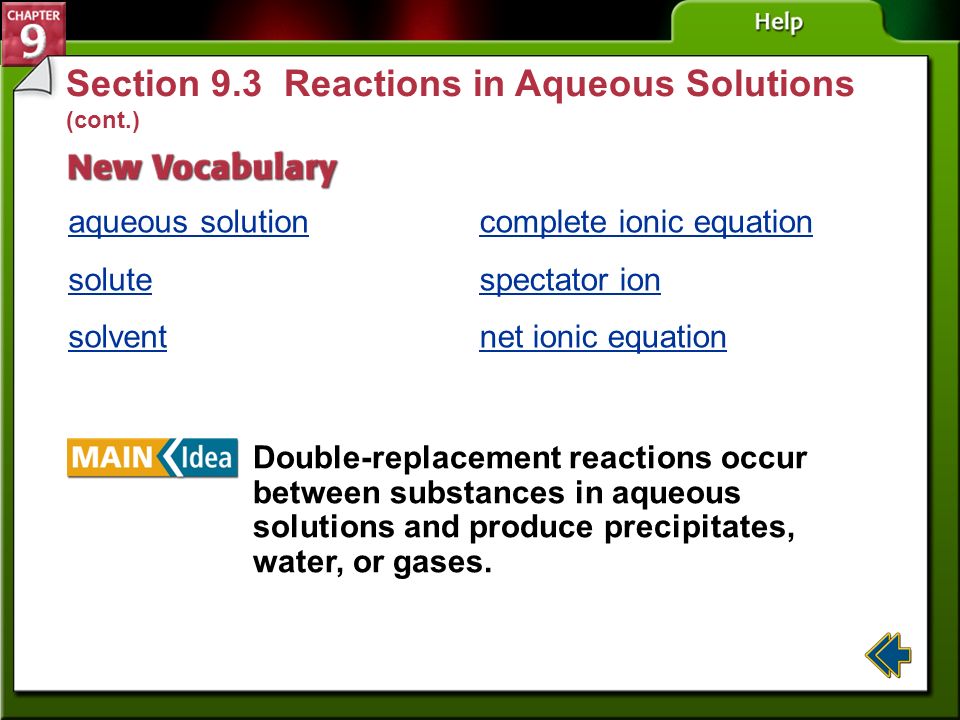 CHAPTER 9

Help

Section 9.3 Reactions in Aqueous Solutions (cont.)

New Vocabulary

aqueous solution

solute

solvent

complete ionic equation

spectator ion

net ionic equation

MAIN Idea

Double-replacement reactions occur between substances in aqueous solutions and produce precipitates, water, or gases.